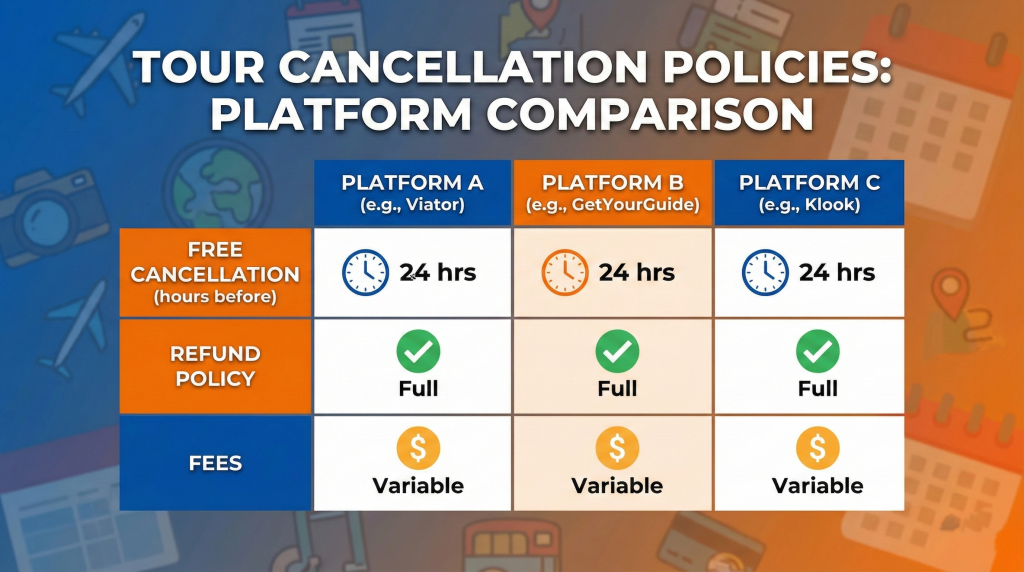 TOUR CANCELLATION POLICIES: PLATFORM COMPARISON

| | PLATFORM A (e.g., Viator) | PLATFORM B (e.g., GetYourGuide) | PLATFORM C (e.g., Klook) |
|---|---|---|---|
| FREE CANCELLATION (hours before) | 24 hrs | 24 hrs | 24 hrs |
| REFUND POLICY | Full | Full | Full |
| FEES | $ Variable | $ Variable | $ Variable |